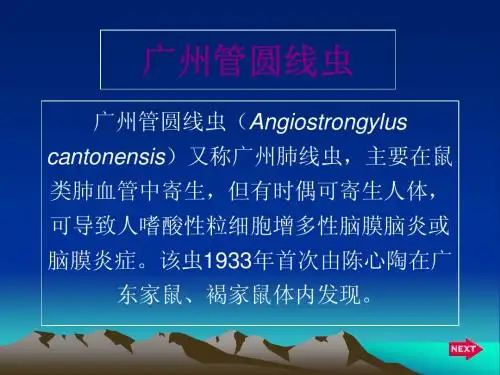 广州管圆线虫

广州管圆线虫（Angiostrongylus cantonensis）又称广州肺线虫，主要在鼠类肺血管中寄生，但有时偶可寄生人体，可导致人嗜酸性粒细胞增多性脑膜脑炎或脑膜炎症。该虫1933年首次由陈心陶在广东家鼠、褐家鼠体内发现。

NEXT